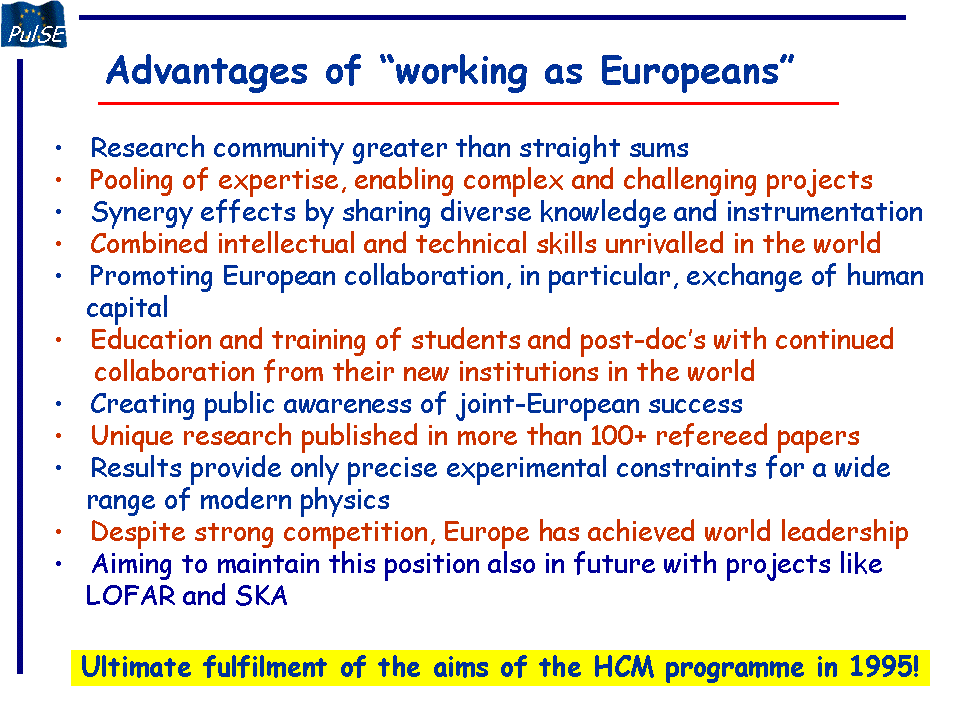 PulSE

Advantages of “working as Europeans”

• Research community greater than straight sums
• Pooling of expertise, enabling complex and challenging projects
• Synergy effects by sharing diverse knowledge and instrumentation
• Combined intellectual and technical skills unrivalled in the world
• Promoting European collaboration, in particular, exchange of human capital
• Education and training of students and post-doc’s with continued collaboration from their new institutions in the world
• Creating public awareness of joint-European success
• Unique research published in more than 100+ refereed papers
• Results provide only precise experimental constraints for a wide range of modern physics
• Despite strong competition, Europe has achieved world leadership
• Aiming to maintain this position also in future with projects like LOFAR and SKA

Ultimate fulfilment of the aims of the HCM programme in 1995!